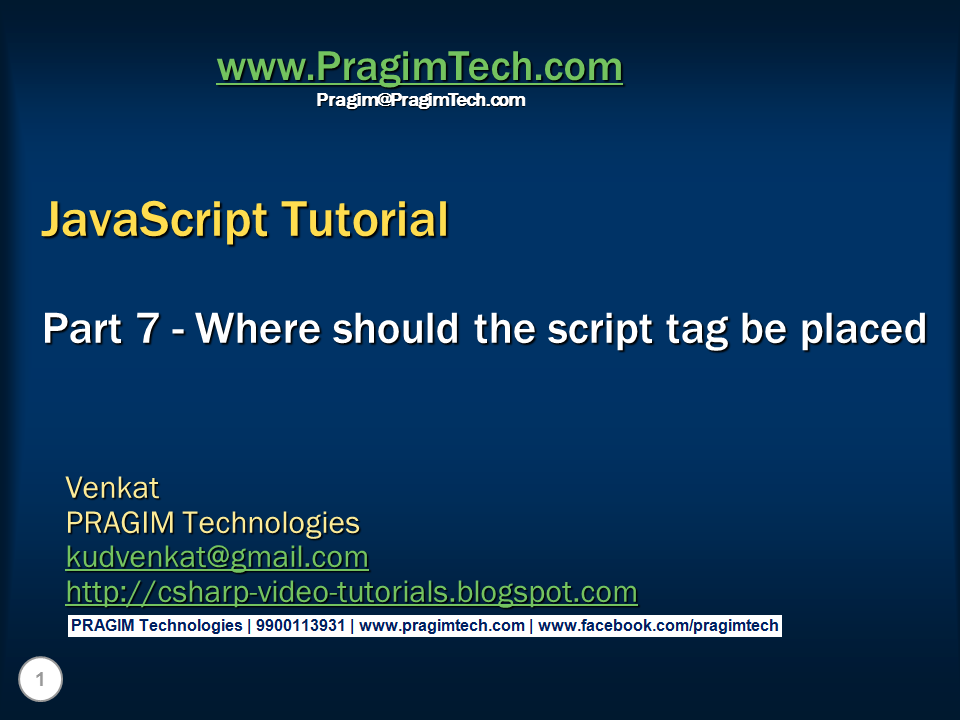 www.PragimTech.com
Pragim@PragimTech.com

JavaScript Tutorial

Part 7 - Where should the script tag be placed

Venkat
PRAGIM Technologies
kudvenkat@gmail.com
http://csharp-video-tutorials.blogspot.com

PRAGIM Technologies | 9900113931 | www.pragimtech.com | www.facebook.com/pragimtech

1